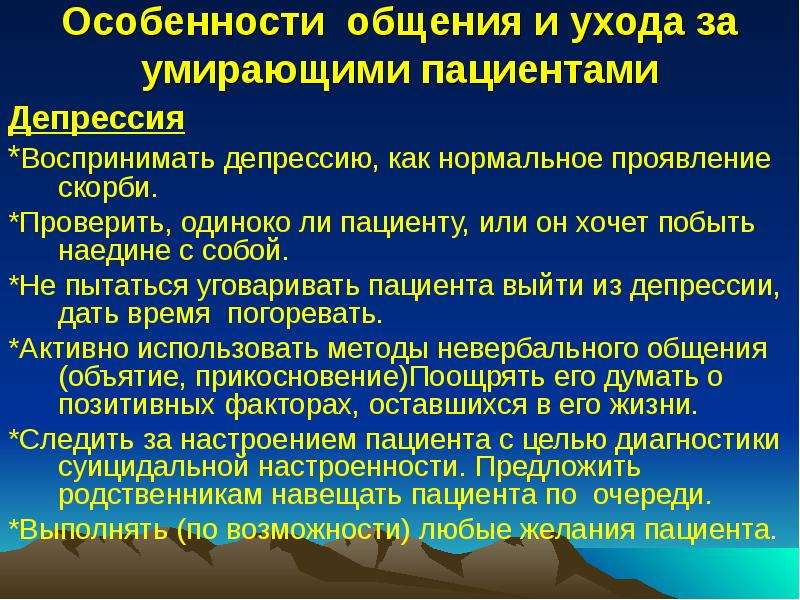 Особенности общения и ухода за умирающими пациентами

Депрессия

*Воспринимать депрессию, как нормальное проявление скорби.

*Проверить, одиноко ли пациенту, или он хочет побыть наедине с собой.

*Не пытаться уговаривать пациента выйти из депрессии, дать время погоревать.

*Активно использовать методы невербального общения (объятие, прикосновение)Поощрять его думать о позитивных факторах, оставшихся в его жизни.

*Следить за настроением пациента с целью диагностики суицидальной настроенности. Предложить родственникам навещать пациента по очереди.

*Выполнять (по возможности) любые желания пациента.